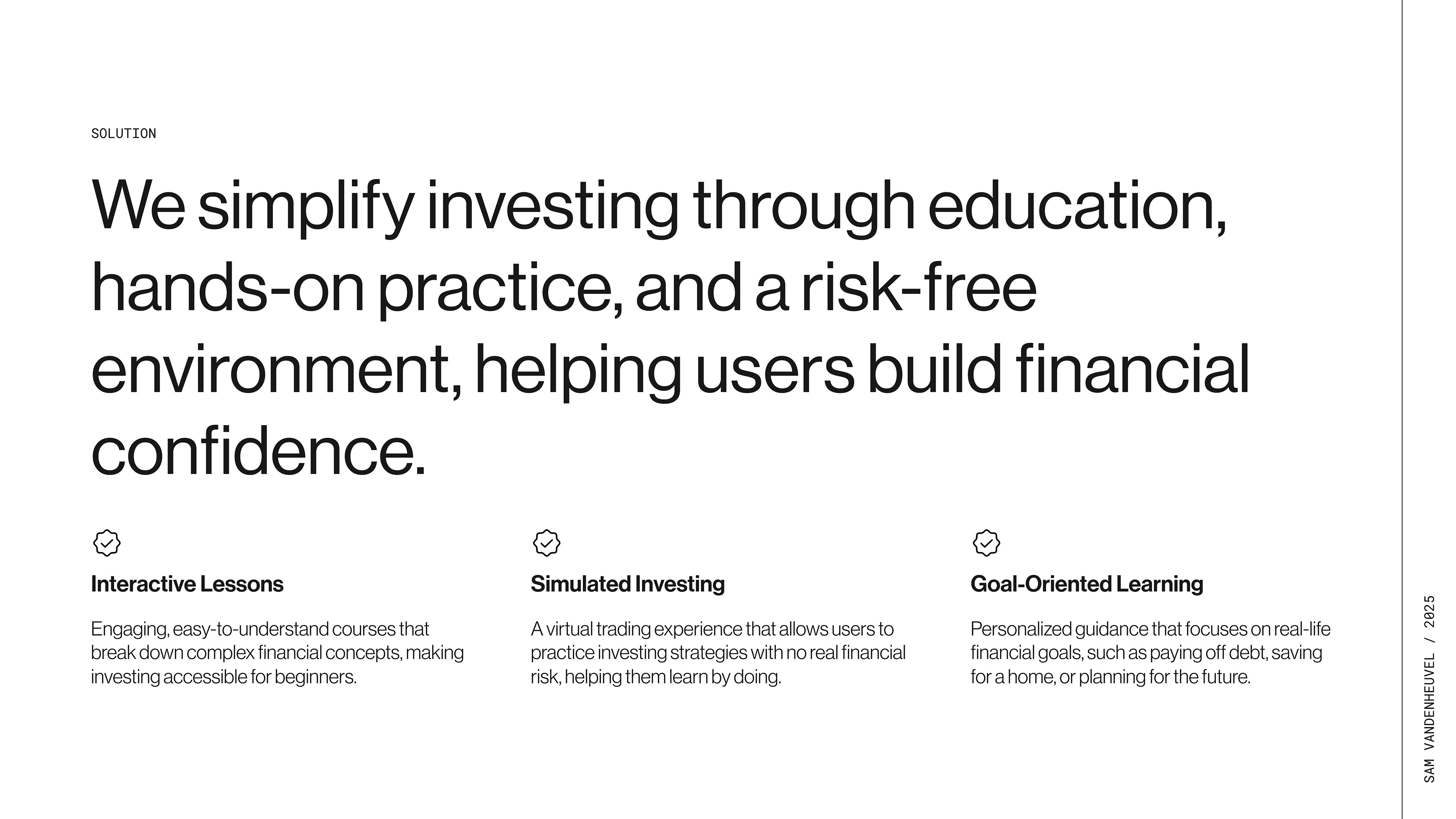 SOLUTION

We simplify investing through education, hands-on practice, and a risk-free environment, helping users build financial confidence.

Interactive Lessons

Engaging, easy-to-understand courses that break down complex financial concepts, making investing accessible for beginners.

Simulated Investing

A virtual trading experience that allows users to practice investing strategies with no real financial risk, helping them learn by doing.

Goal-Oriented Learning

Personalized guidance that focuses on real-life financial goals, such as paying off debt, saving for a home, or planning for the future.

SAM VANDENHEUVEL / 2025